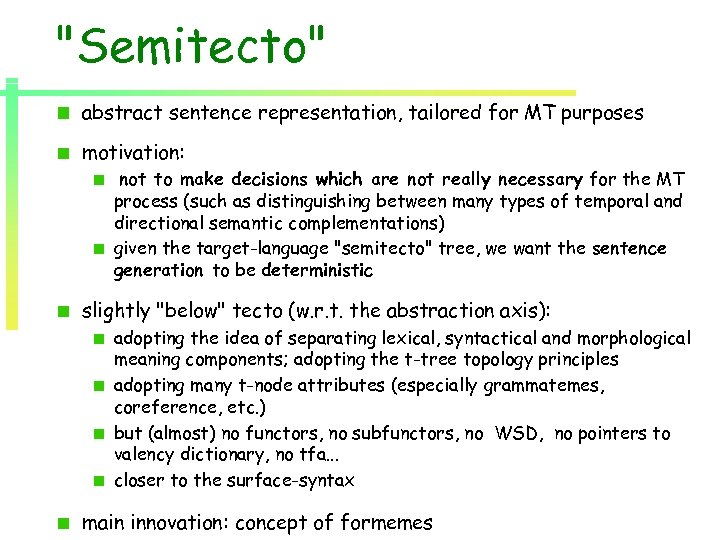 "Semitecto"

- abstract sentence representation, tailored for MT purposes
- motivation:
  - not to make decisions which are not really necessary for the MT process (such as distinguishing between many types of temporal and directional semantic complementations)
  - given the target-language "semitecto" tree, we want the sentence generation to be deterministic
- slightly "below" tecto (w.r.t. the abstraction axis):
  - adopting the idea of separating lexical, syntactical and morphological meaning components; adopting the t-tree topology principles
  - adopting many t-node attributes (especially grammatemes, coreference, etc.)
  - but (almost) no functors, no subfunctors, no WSD, no pointers to valency dictionary, no tfa...
  - closer to the surface-syntax
- main innovation: concept of formemes